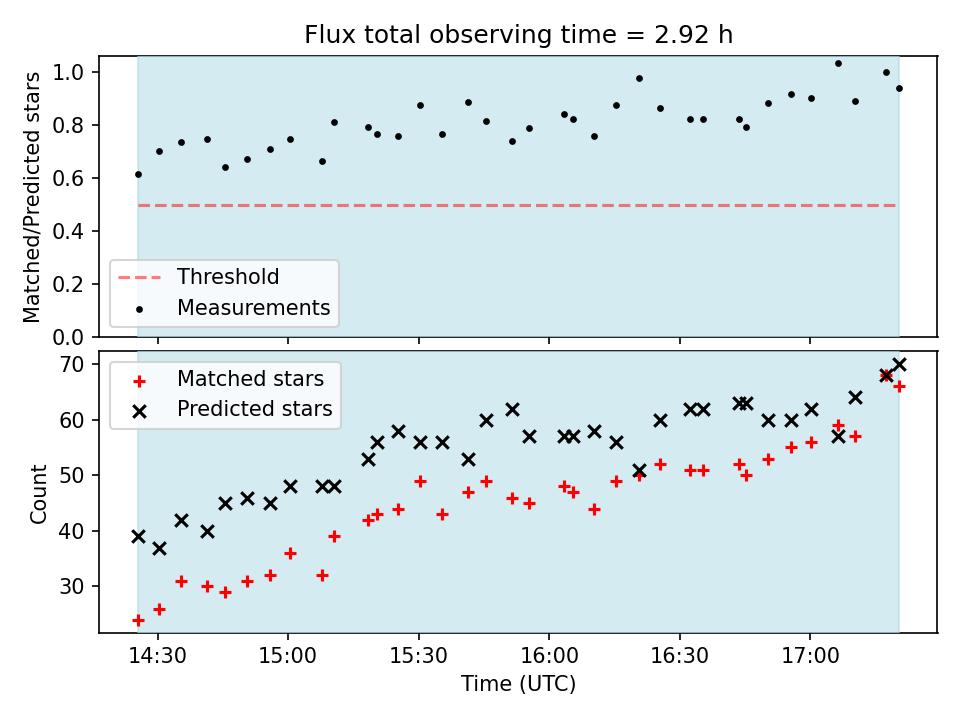 Flux total observing time = 2.92 h

Matched/Predicted stars

1.0
0.8
0.6
0.4
0.2
0.0

Threshold
Measurements

Count

70
60
50
40
30

Matched stars
Predicted stars

14:30
15:00
15:30
16:00
16:30
17:00

Time (UTC)